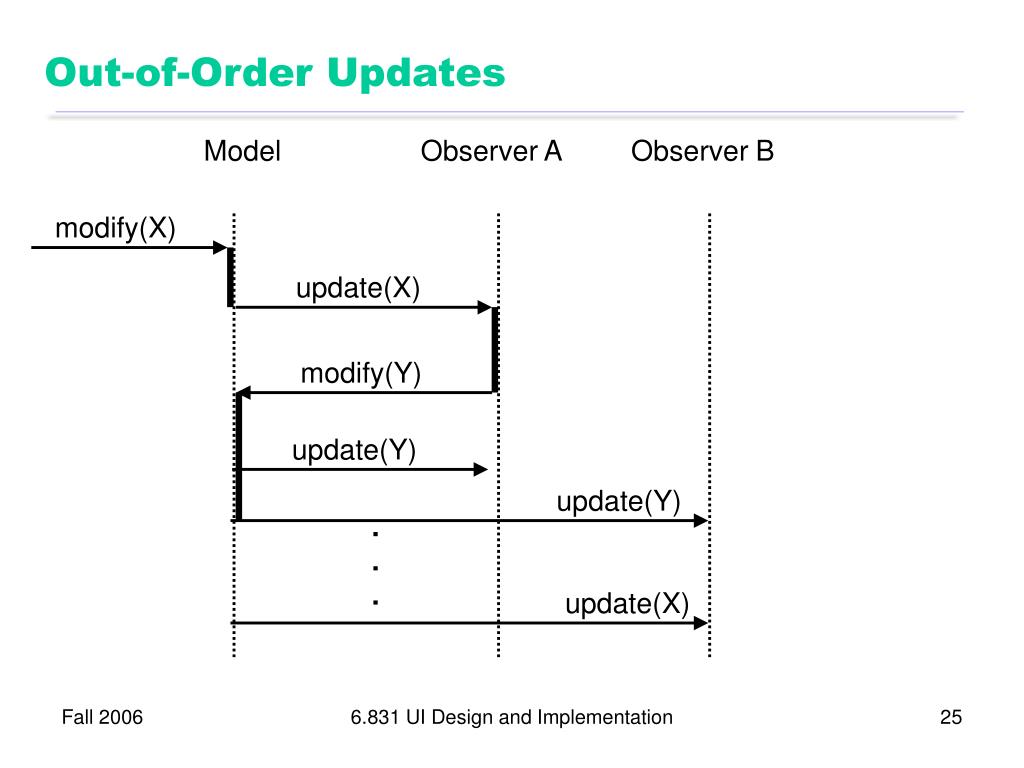 Out-of-Order Updates

Model

Observer A

Observer B

modify(X)

update(X)

modify(Y)

update(Y)

update(Y)

.
.
.

update(X)

Fall 2006

6.831 UI Design and Implementation

25